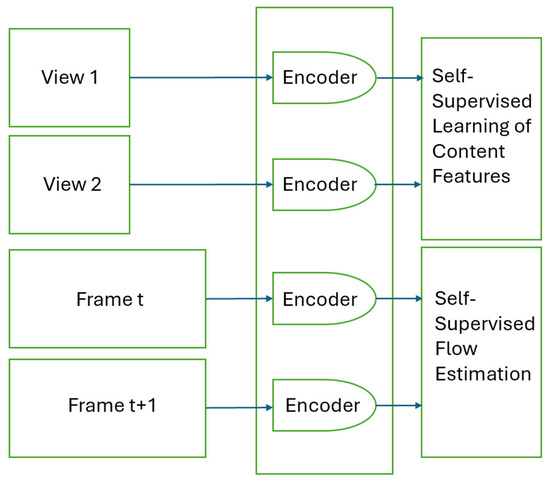 View 1

View 2

Frame t

Frame t+1

Encoder

Encoder

Encoder

Encoder

Self-Supervised Learning of Content Features

Self-Supervised Flow Estimation